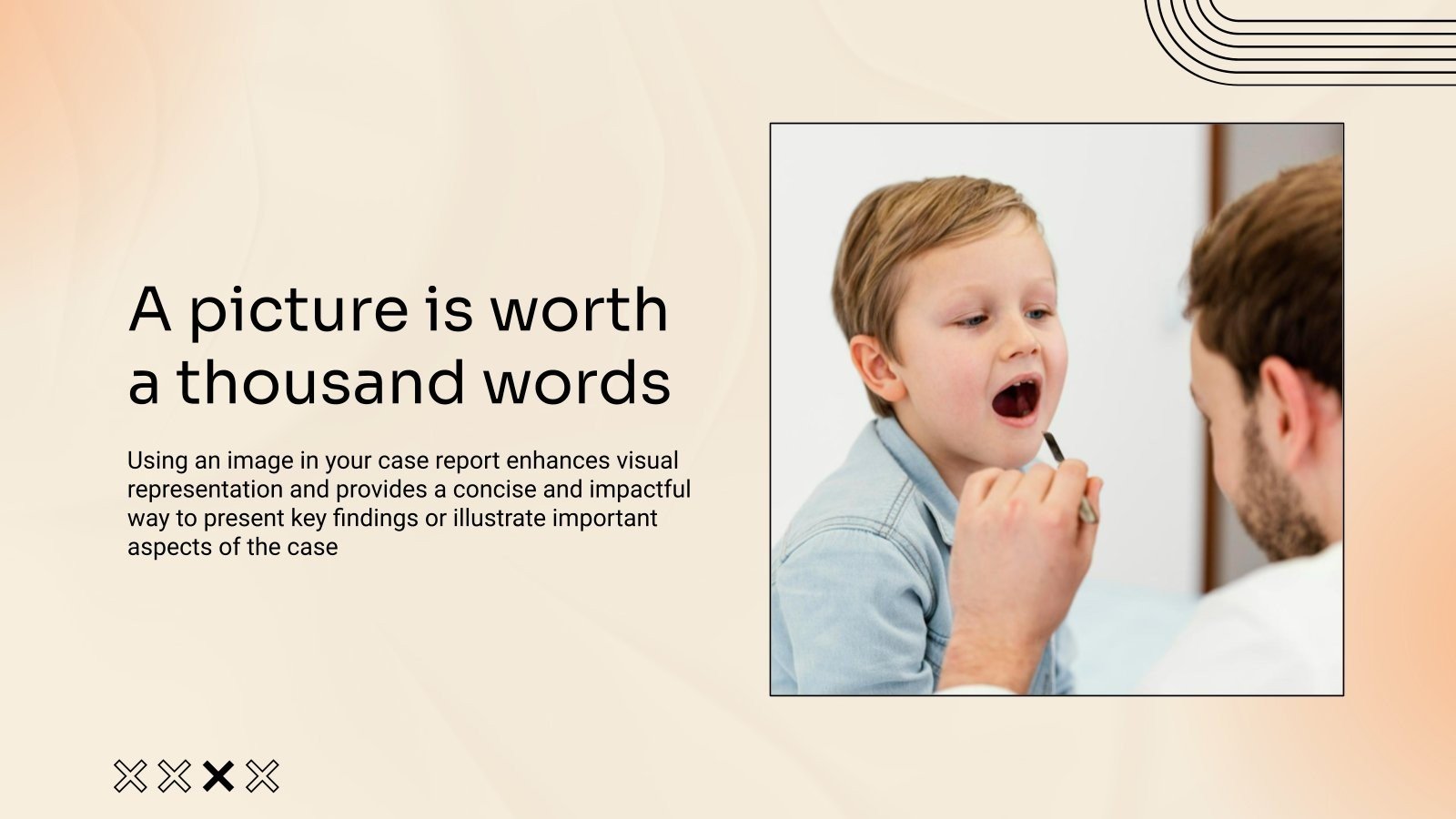 A picture is worth a thousand words

Using an image in your case report enhances visual representation and provides a concise and impactful way to present key findings or illustrate important aspects of the case